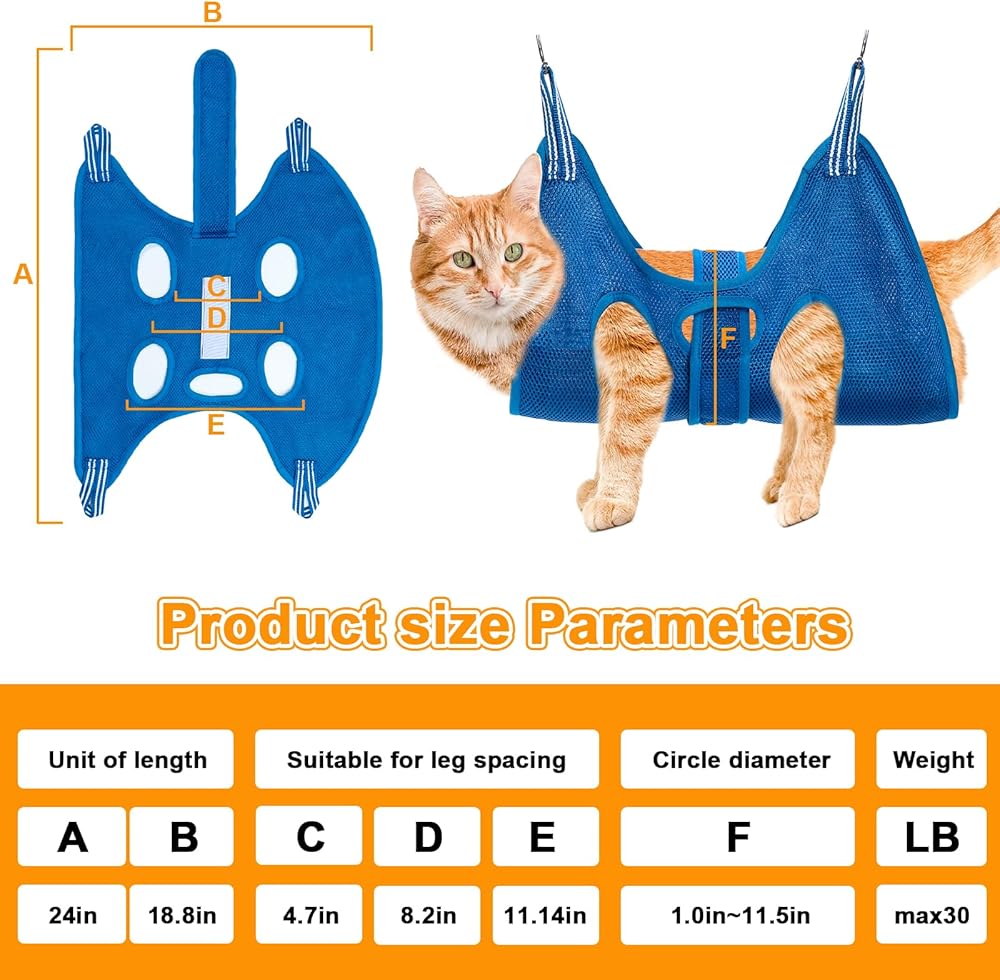 B

A

C

D

E

F

Product size Parameters

| Unit of length | | Suitable for leg spacing | | | Circle diameter | Weight |
|---|---|---|---|---|---|---|
| A | B | C | D | E | F | LB |
| 24in | 18.8in | 4.7in | 8.2in | 11.14in | 1.0in~11.5in | max30 |